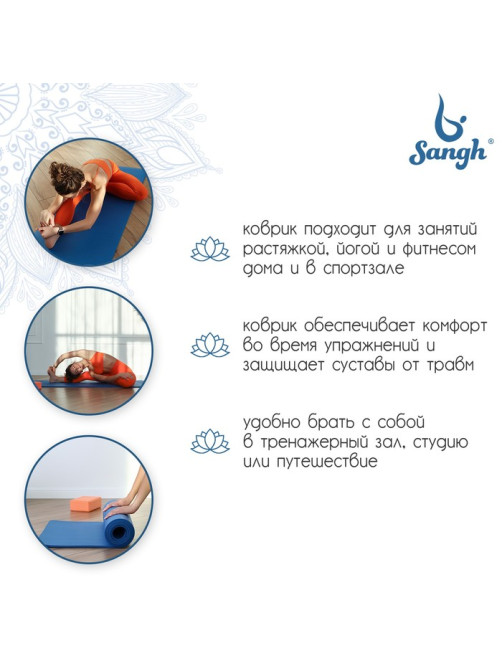 Sangh®

коврик подходит для занятий растяжкой, йогой и фитнесом дома и в спортзале

коврик обеспечивает комфорт во время упражнений и защищает суставы от травм

удобно брать с собой в тренажерный зал, студию или путешествие